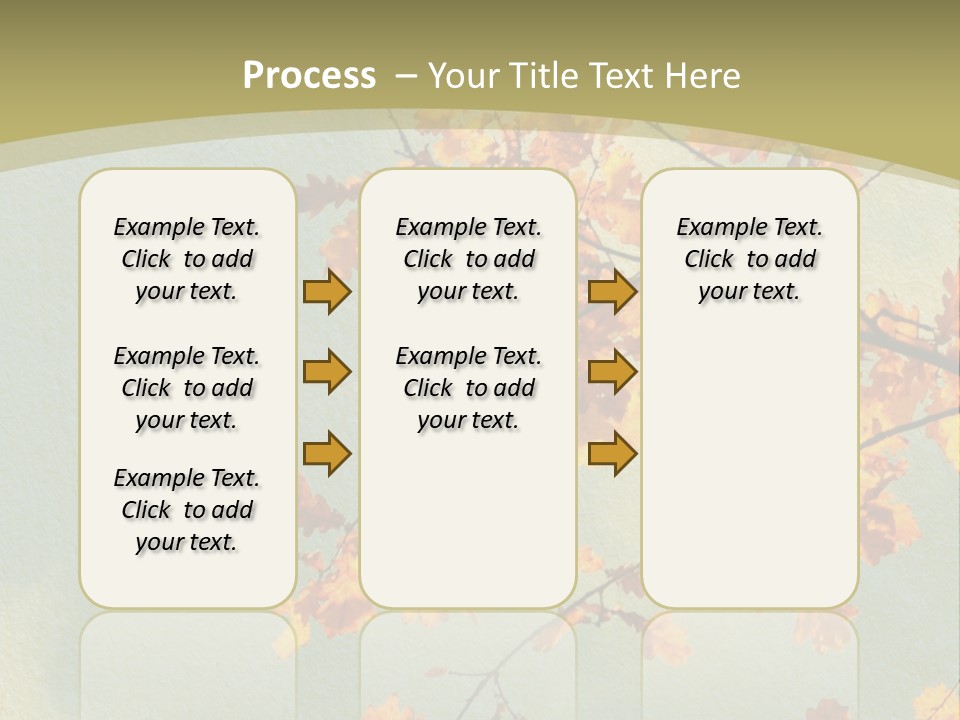 Process – Your Title Text Here

Example Text. Click to add your text.

Example Text. Click to add your text.

Example Text. Click to add your text.

Example Text. Click to add your text.

Example Text. Click to add your text.

Example Text. Click to add your text.